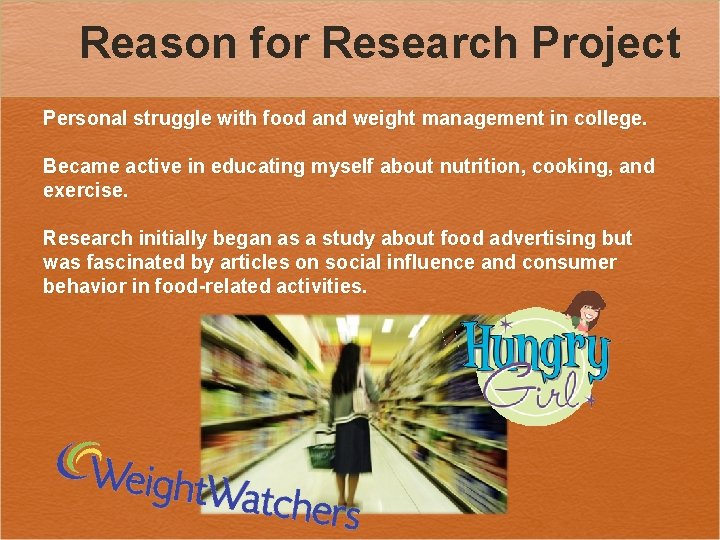 Reason for Research Project

Personal struggle with food and weight management in college.

Became active in educating myself about nutrition, cooking, and exercise.

Research initially began as a study about food advertising but was fascinated by articles on social influence and consumer behavior in food-related activities.

Hungry Girl

WeightWatchers